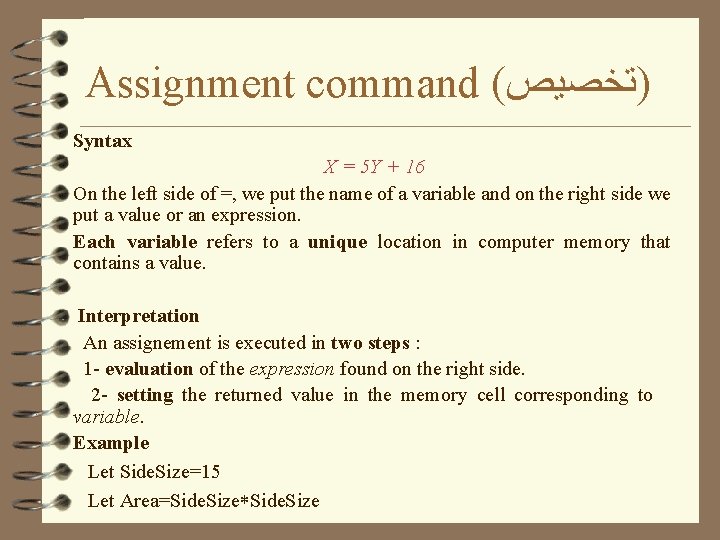 Assignment command (تخصيص)

Syntax

$X = 5Y + 16$

On the left side of =, we put the name of a variable and on the right side we put a value or an expression.

Each variable refers to a unique location in computer memory that contains a value.

Interpretation

An assignement is executed in two steps :

1- evaluation of the expression found on the right side.

2- setting the returned value in the memory cell corresponding to variable.

Example

Let SideSize=15

Let Area=SideSize*SideSize